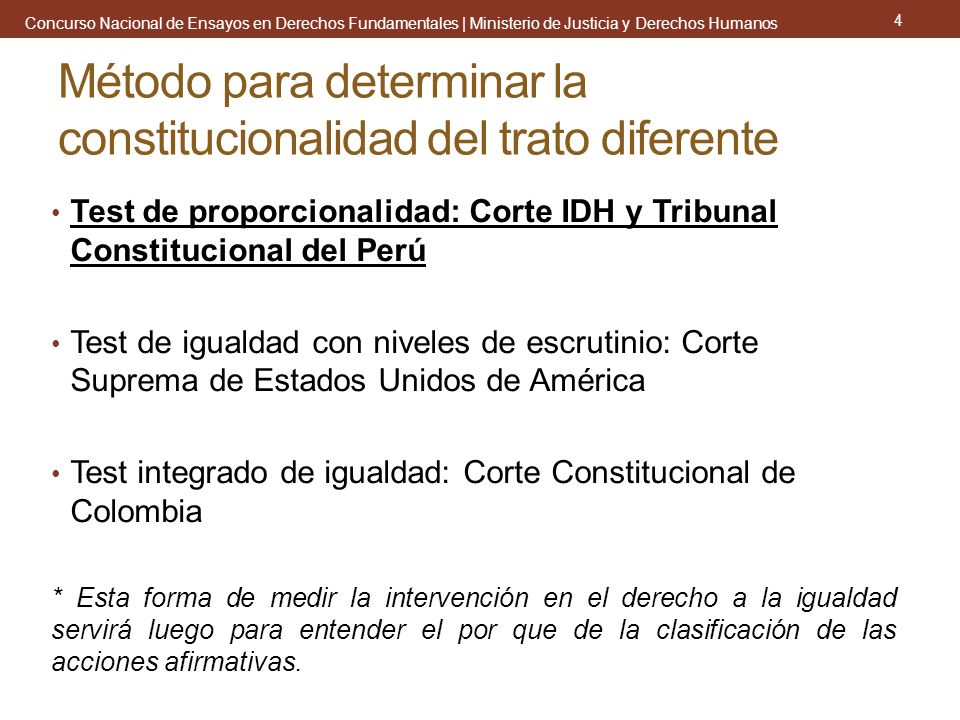 Concurso Nacional de Ensayos en Derechos Fundamentales | Ministerio de Justicia y Derechos Humanos

4

Método para determinar la constitucionalidad del trato diferente

• Test de proporcionalidad: Corte IDH y Tribunal Constitucional del Perú

• Test de igualdad con niveles de escrutinio: Corte Suprema de Estados Unidos de América

• Test integrado de igualdad: Corte Constitucional de Colombia

* Esta forma de medir la intervención en el derecho a la igualdad servirá luego para entender el por que de la clasificación de las acciones afirmativas.